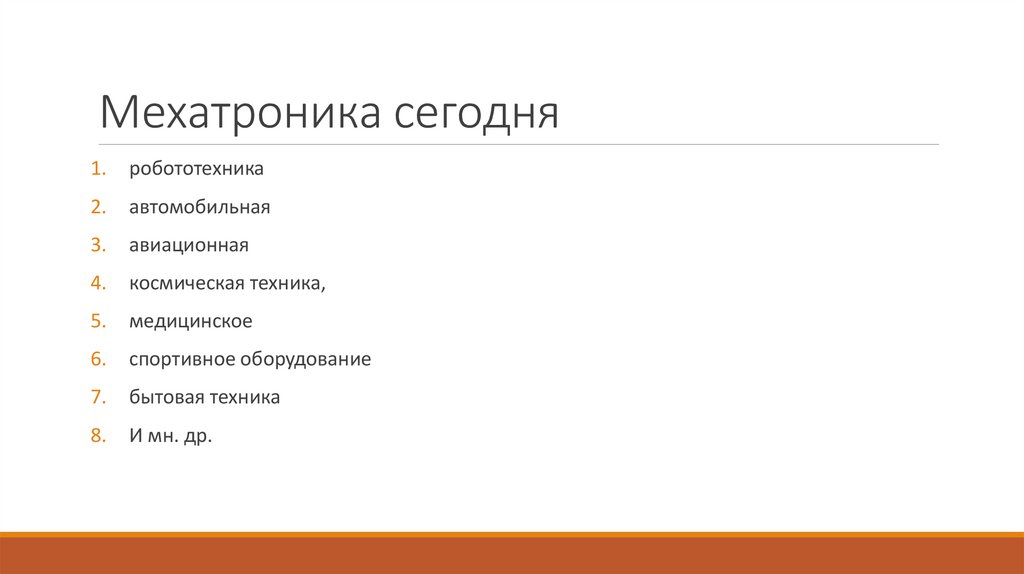 Мехатроника сегодня

1. робототехника
2. автомобильная
3. авиационная
4. космическая техника,
5. медицинское
6. спортивное оборудование
7. бытовая техника
8. И мн. др.